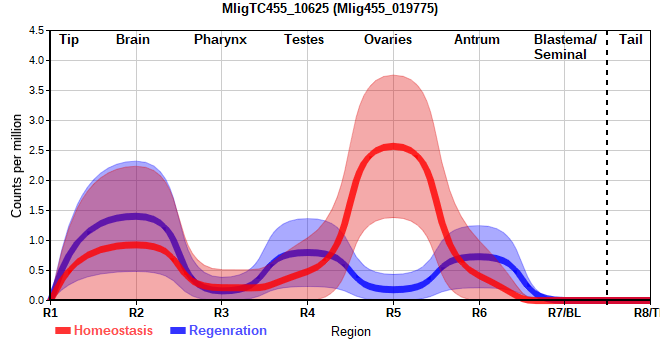 MligTC455_10625 (Mlig455_019775)

Tip Brain Pharynx Testes Ovaries Antrum Blastema/ Seminal Tail

4.5
4.0
3.5
3.0
2.5
2.0
1.5
1.0
0.5
0.0

Counts per million

R1 R2 R3 R4 R5 R6 R7/BL R8/T

Homeostasis Regenration Region